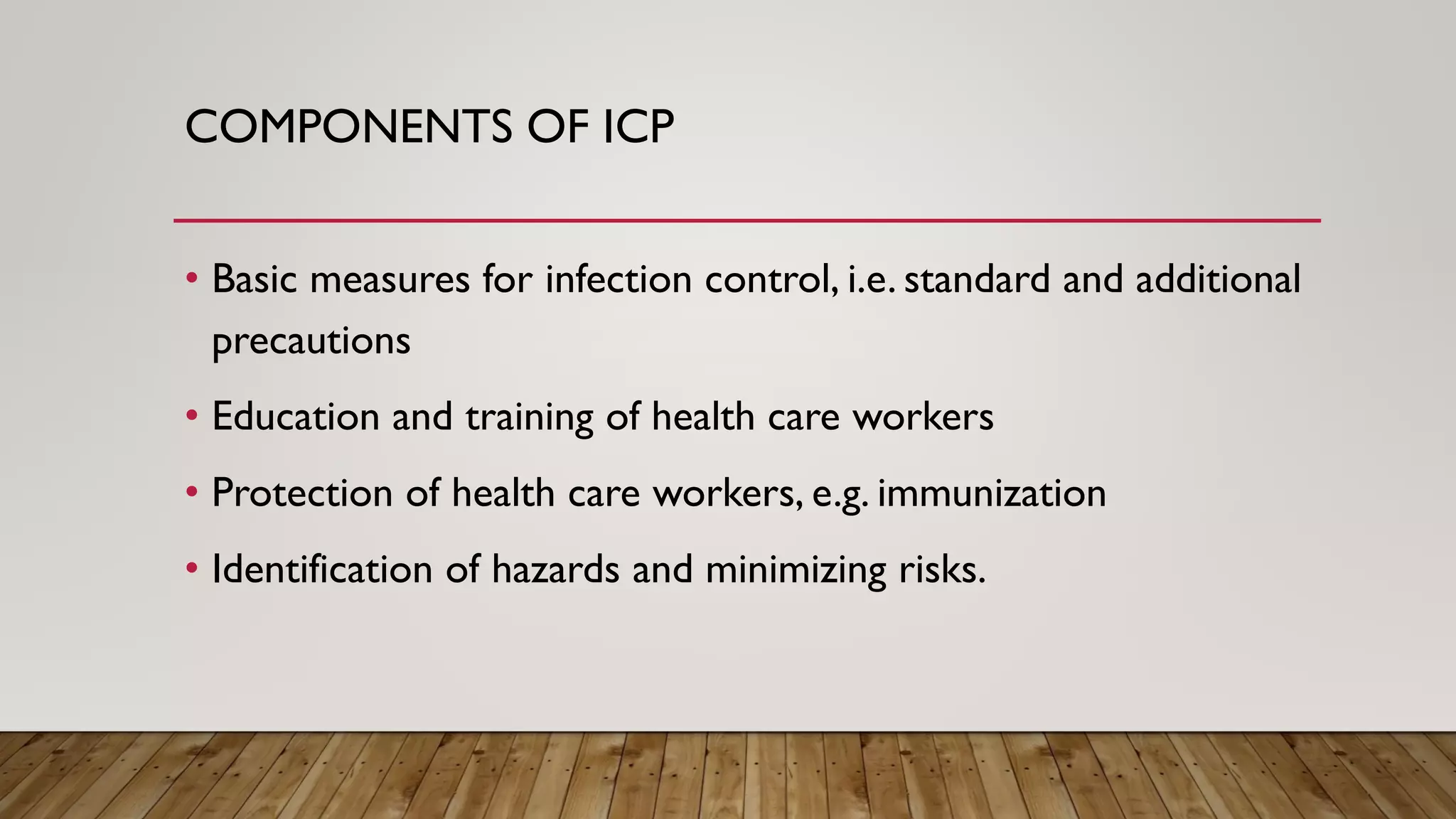 COMPONENTS OF ICP

• Basic measures for infection control, i.e. standard and additional precautions

• Education and training of health care workers

• Protection of health care workers, e.g. immunization

• Identification of hazards and minimizing risks.